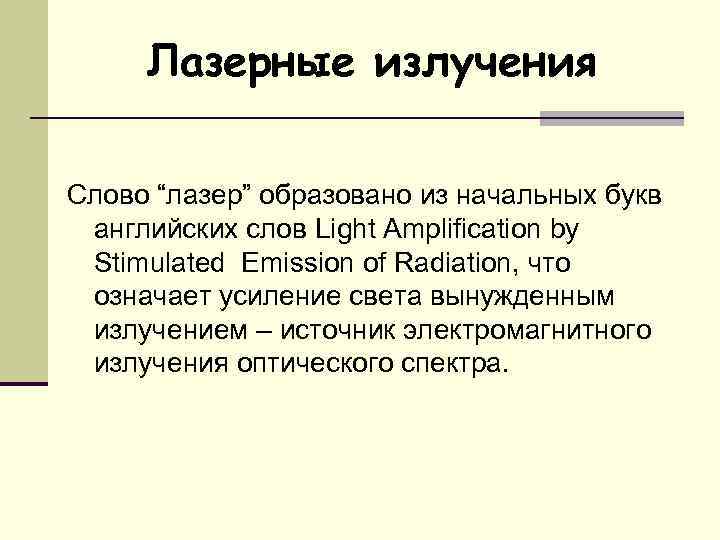 Лазерные излучения

Слово “лазер” образовано из начальных букв английских слов Light Amplification by Stimulated Emission of Radiation, что означает усиление света вынужденным излучением – источник электромагнитного излучения оптического спектра.